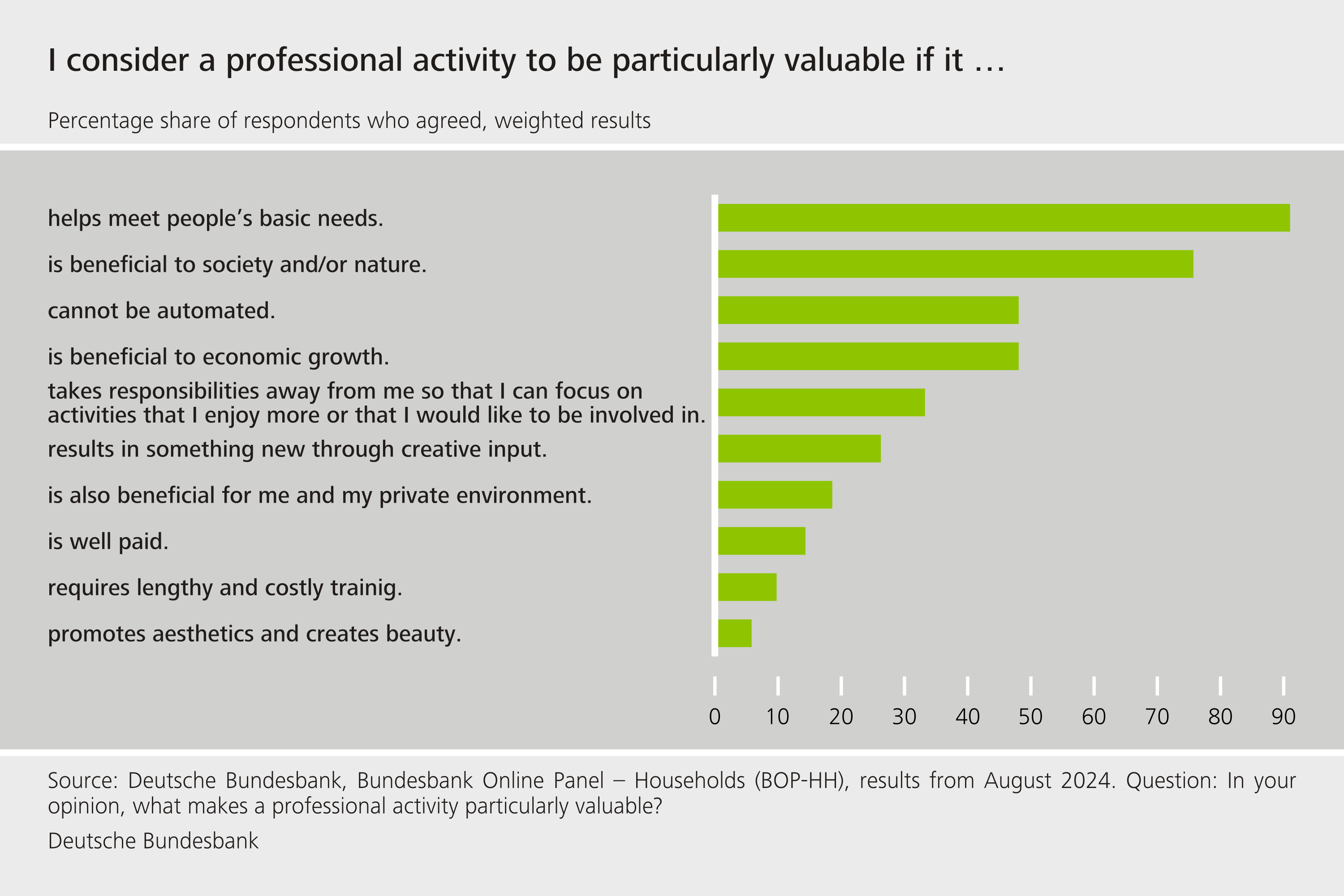 I consider a professional activity to be particularly valuable if it …

Percentage share of respondents who agreed, weighted results

helps meet people’s basic needs.

is beneficial to society and/or nature.

cannot be automated.

is beneficial to economic growth.

takes responsibilities away from me so that I can focus on activities that I enjoy more or that I would like to be involved in.

results in something new through creative input.

is also beneficial for me and my private environment.

is well paid.

requires lengthy and costly trainig.

promotes aesthetics and creates beauty.

0 10 20 30 40 50 60 70 80 90

Source: Deutsche Bundesbank, Bundesbank Online Panel – Households (BOP-HH), results from August 2024. Question: In your opinion, what makes a professional activity particularly valuable?

Deutsche Bundesbank